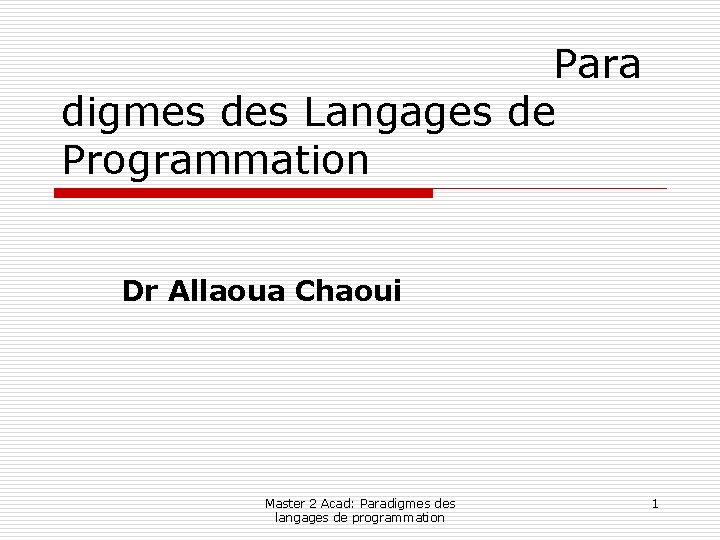 Para digmes des Langages de Programmation

Dr Allaoua Chaoui

Master 2 Acad: Paradigmes des langages de programmation

1